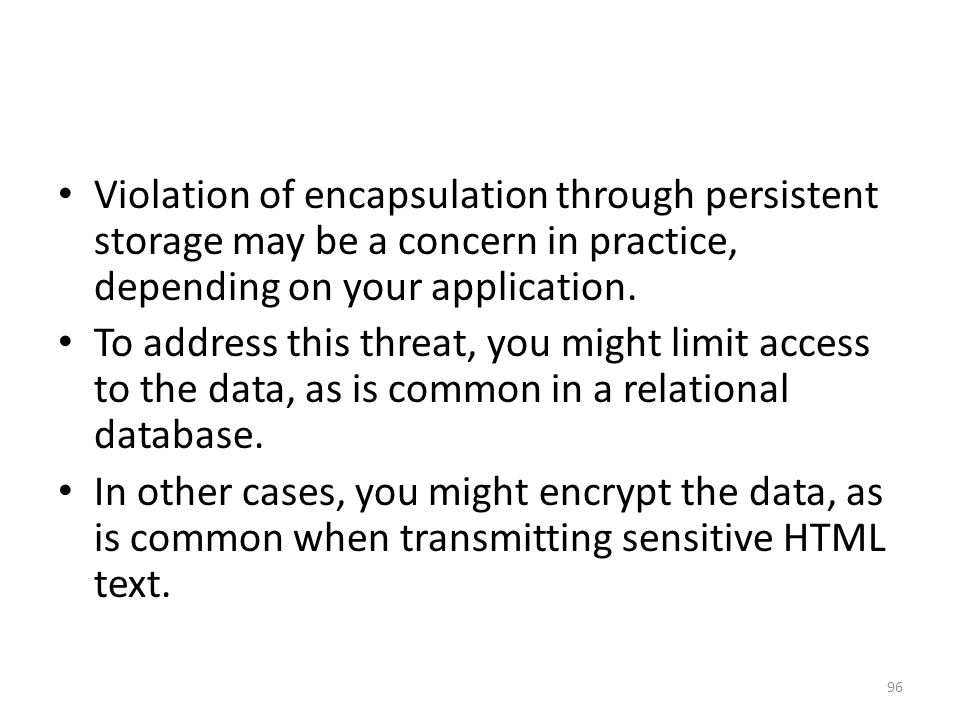 • Violation of encapsulation through persistent storage may be a concern in practice, depending on your application.
• To address this threat, you might limit access to the data, as is common in a relational database.
• In other cases, you might encrypt the data, as is common when transmitting sensitive HTML text.

96